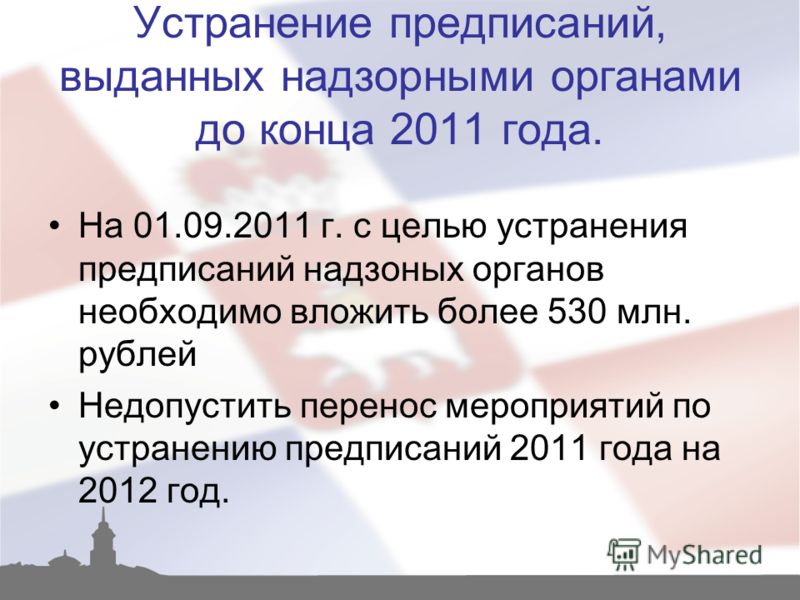 Устранение предписаний, выданных надзорными органами до конца 2011 года.

• На 01.09.2011 г. с целью устранения предписаний надзоных органов необходимо вложить более 530 млн. рублей

• Недопустить перенос мероприятий по устранению предписаний 2011 года на 2012 год.

MyShared